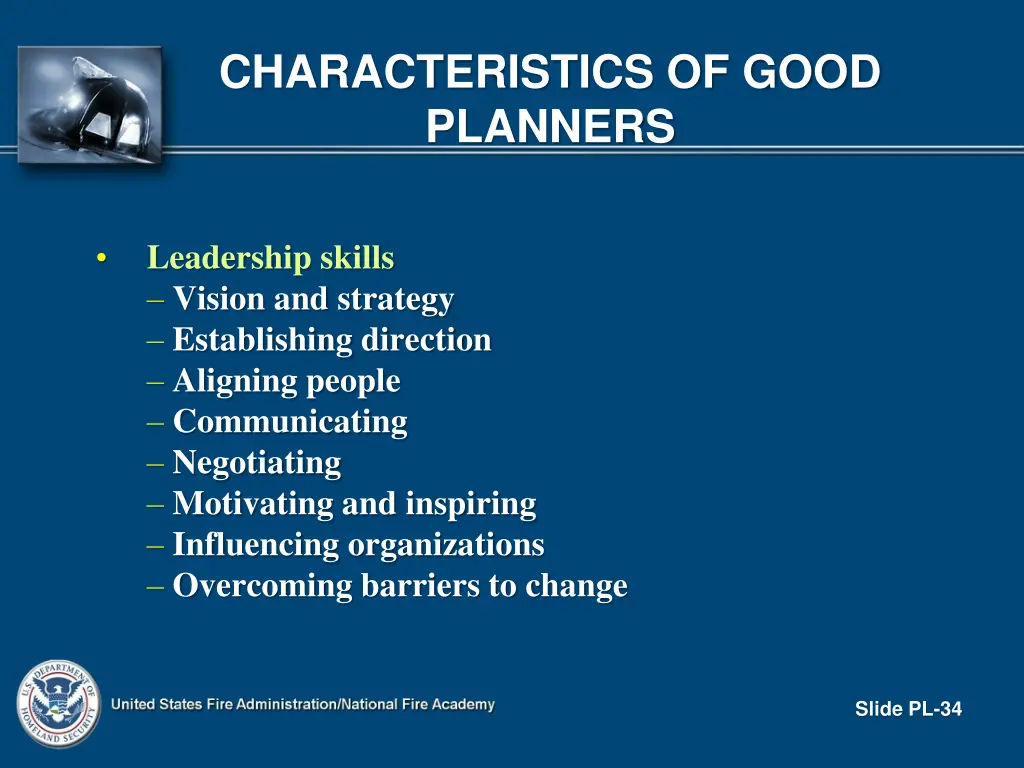 CHARACTERISTICS OF GOOD PLANNERS

• Leadership skills
– Vision and strategy
– Establishing direction
– Aligning people
– Communicating
– Negotiating
– Motivating and inspiring
– Influencing organizations
– Overcoming barriers to change

U.S. DEPARTMENT OF HOMELAND SECURITY

United States Fire Administration/National Fire Academy

Slide PL-34